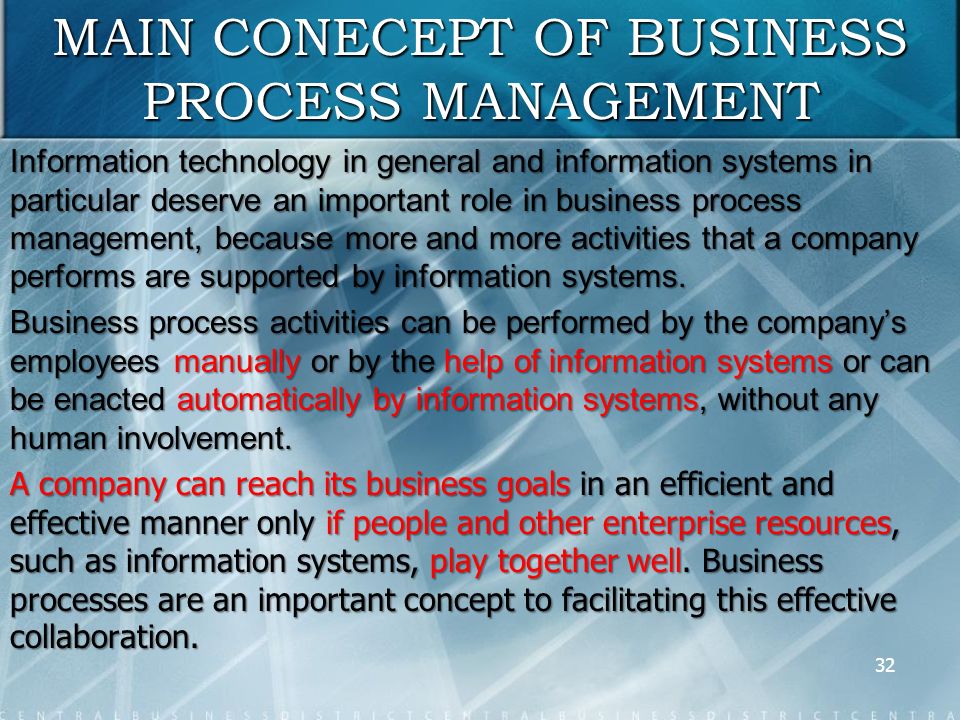 MAIN CONECEPT OF BUSINESS PROCESS MANAGEMENT

Information technology in general and information systems in particular deserve an important role in business process management, because more and more activities that a company performs are supported by information systems.

Business process activities can be performed by the company's employees manually or by the help of information systems or can be enacted automatically by information systems, without any human involvement.

A company can reach its business goals in an efficient and effective manner only if people and other enterprise resources, such as information systems, play together well. Business processes are an important concept to facilitating this effective collaboration.

32

CENTRALBUSINESSDISTRICTCENTRALBUSINESSDISTRICTCENTRA